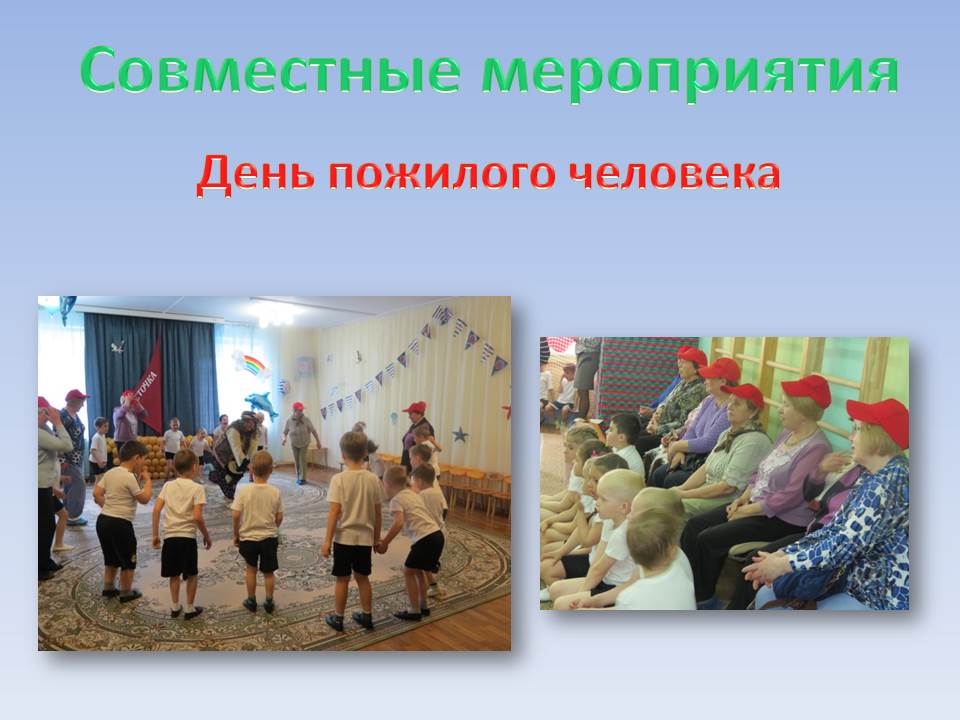 Совместные мероприятия

День пожилого человека